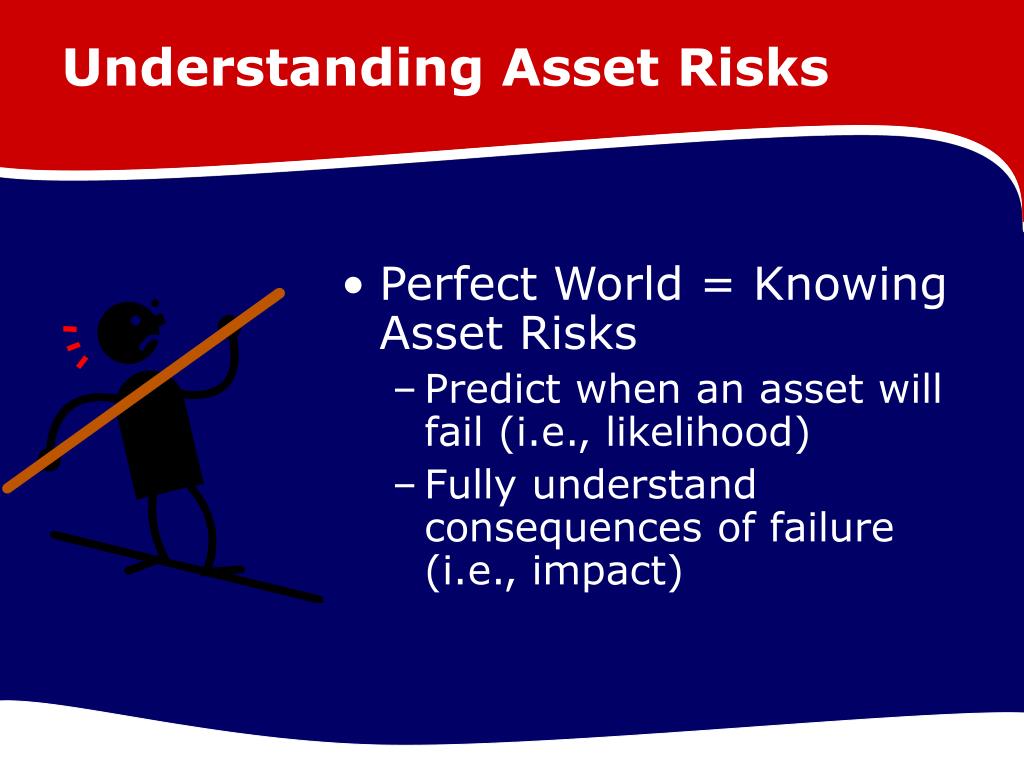 Understanding Asset Risks

• Perfect World = Knowing Asset Risks
– Predict when an asset will fail (i.e., likelihood)
– Fully understand consequences of failure (i.e., impact)